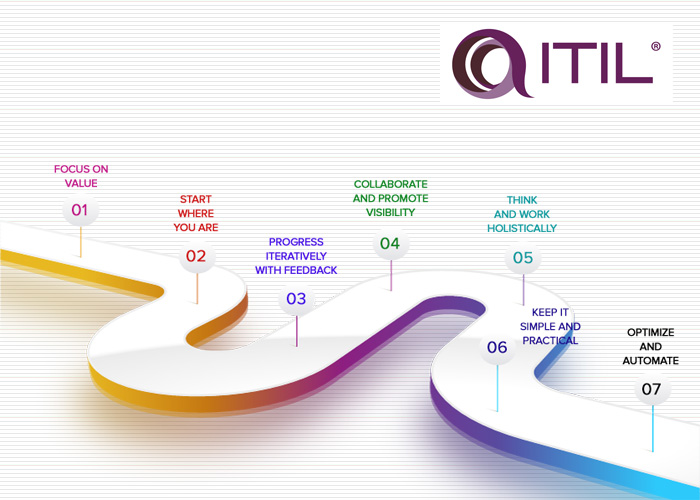 ITIL®

FOCUS ON VALUE

01

START WHERE YOU ARE

02

PROGRESS ITERATIVELY WITH FEEDBACK

03

COLLABORATE AND PROMOTE VISIBILITY

04

THINK AND WORK HOLISTICALLY

05

KEEP IT SIMPLE AND PRACTICAL

06

OPTIMIZE AND AUTOMATE

07